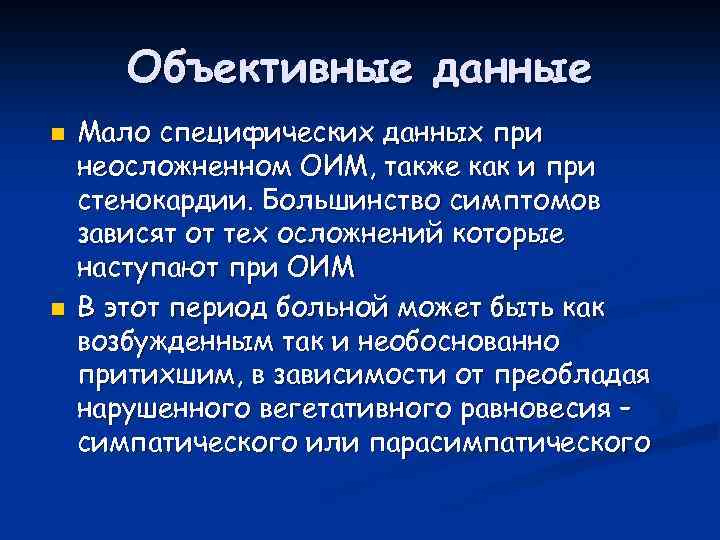 Объективные данные

Мало специфических данных при неосложненном ОИМ, также как и при стенокардии. Большинство симптомов зависят от тех осложнений которые наступают при ОИМ

В этот период больной может быть как возбужденным так и необоснованно притихшим, в зависимости от преобладая нарушенного вегетативного равновесия – симпатического или парасимпатического